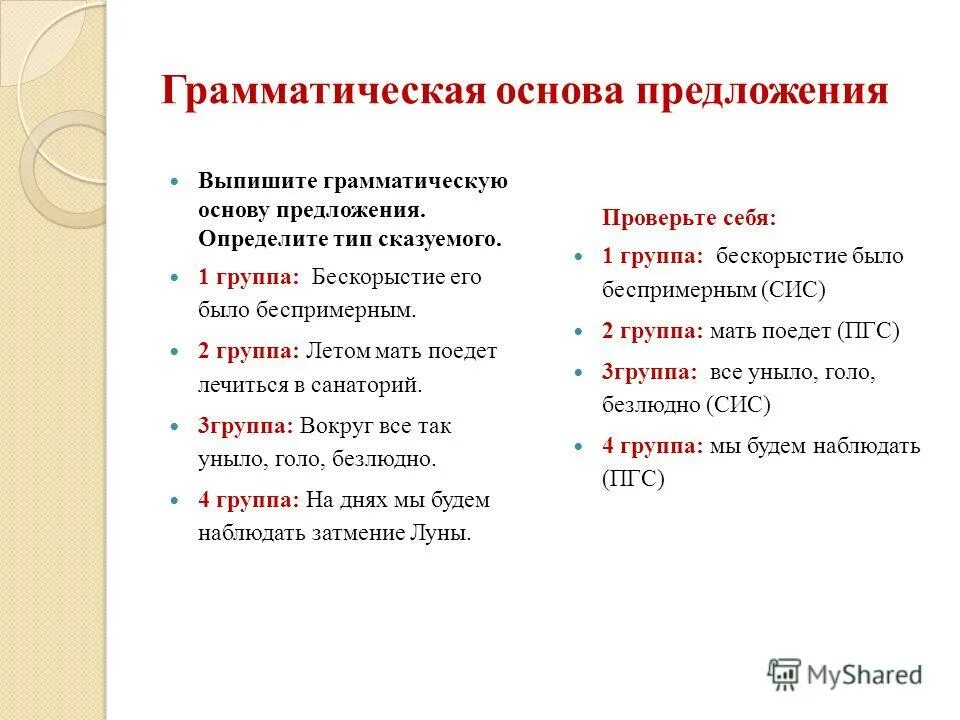 Грамматическая основа предложения

Выпишите грамматическую основу предложения. Определите тип сказуемого.

1 группа: Бескорыстие его было беспримерным.

2 группа: Летом мать поедет лечиться в санаторий.

3группа: Вокруг все так уныло, голо, безлюдно.

4 группа: На днях мы будем наблюдать затмение Луны.

Проверьте себя:

1 группа: бескорыстие было беспримерным (СИС)

2 группа: мать поедет (ПГС)

3группа: все уныло, голо, безлюдно (СИС)

4 группа: мы будем наблюдать (ПГС)

MyShared